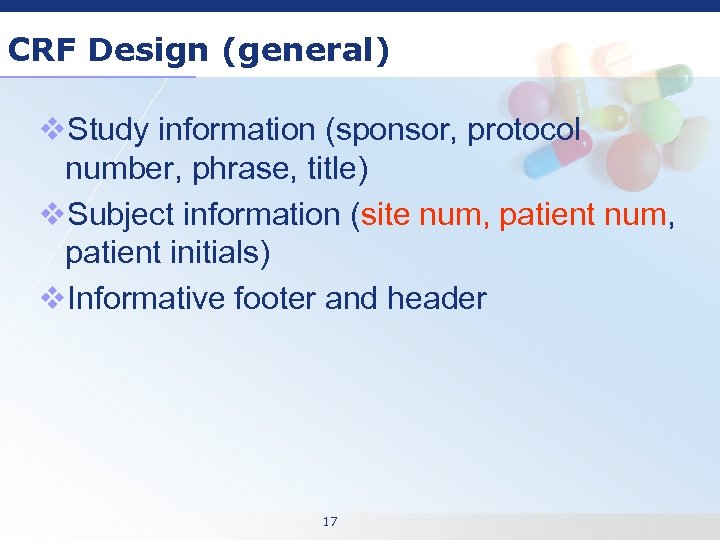 CRF Design (general)

❖Study information (sponsor, protocol number, phrase, title)

❖Subject information (site num, patient num, patient initials)

❖Informative footer and header

17